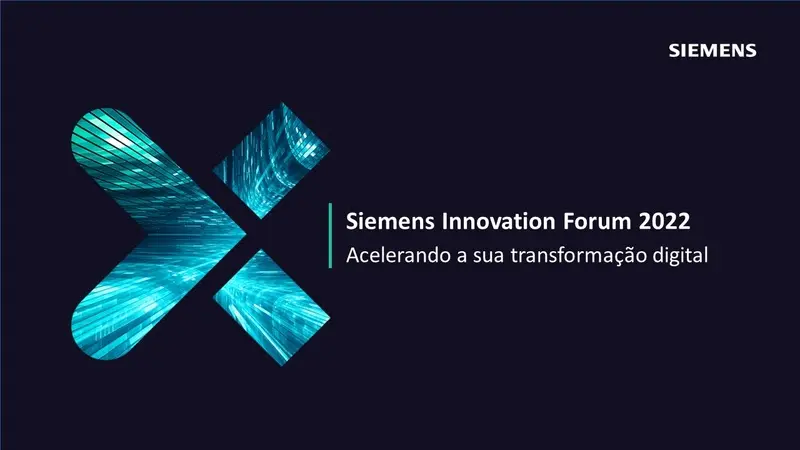 SIEMENS

Siemens Innovation Forum 2022
Acelerando a sua transformação digital